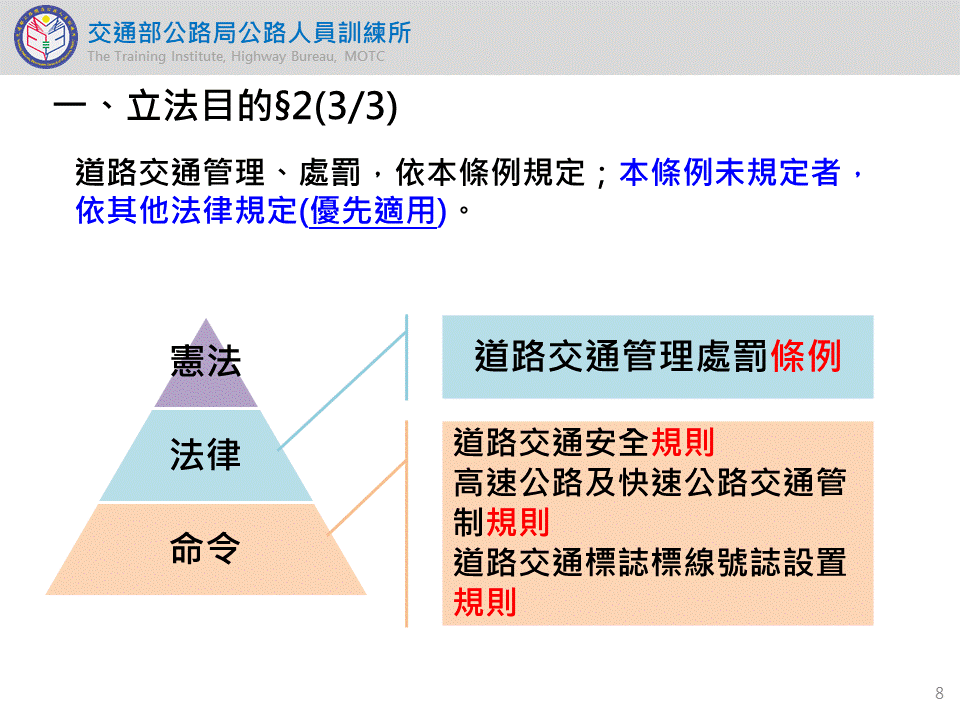 交通部公路局公路人員訓練所
The Training Institute, Highway Bureau, MOTC

一、立法目的§2(3/3)

道路交通管理、處罰，依本條例規定；本條例未規定者，依其他法律規定(優先適用)。

憲法
法律
命令

道路交通管理處罰條例

道路交通安全規則
高速公路及快速公路交通管制規則
道路交通標誌標線號誌設置規則

8